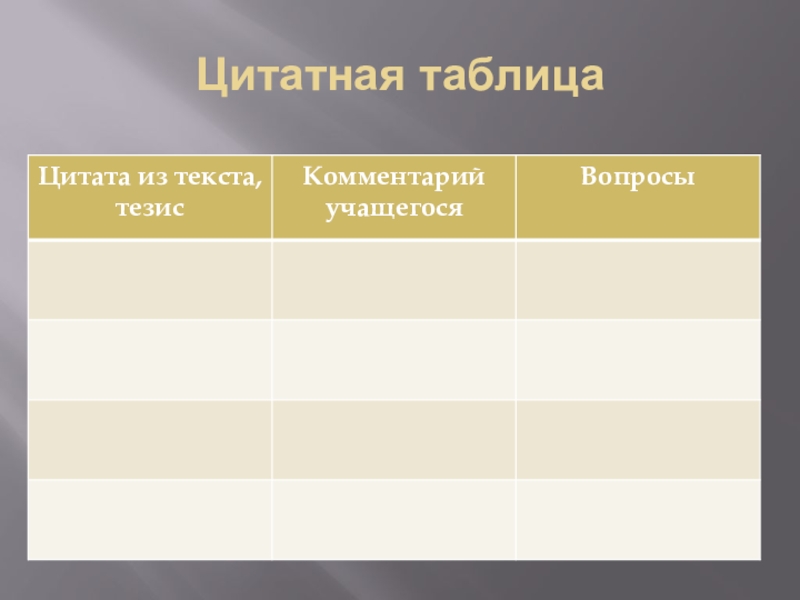 Цитатная таблица

| Цитата из текста, тезис | Комментарий учащегося | Вопросы |
|---|---|---|
| | | |
| | | |
| | | |
| | | |